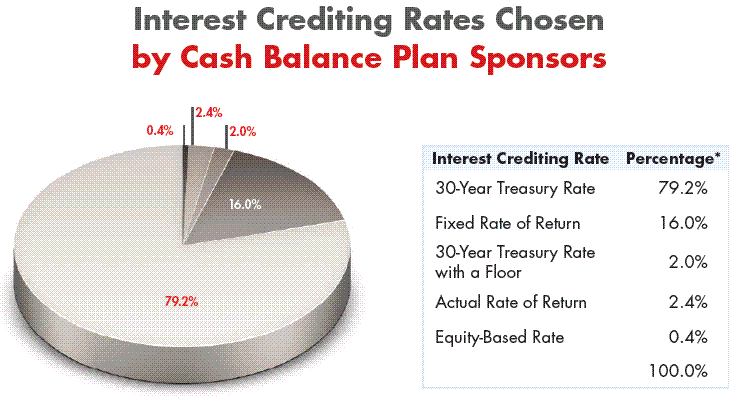 Interest Crediting Rates Chosen
by Cash Balance Plan Sponsors

0.4%
2.4%
2.0%
16.0%
79.2%

| Interest Crediting Rate | Percentage* |
|---|---|
| 30-Year Treasury Rate | 79.2% |
| Fixed Rate of Return | 16.0% |
| 30-Year Treasury Rate with a Floor | 2.0% |
| Actual Rate of Return | 2.4% |
| Equity-Based Rate | 0.4% |
| | 100.0% |